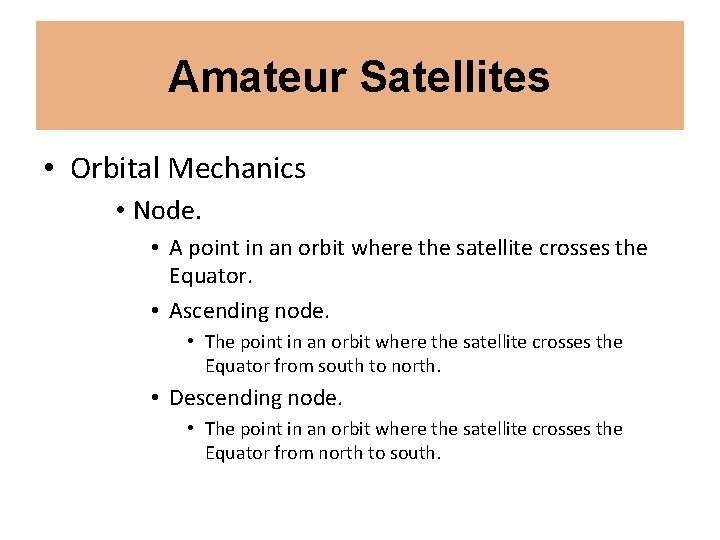 Amateur Satellites

• Orbital Mechanics

• Node.

• A point in an orbit where the satellite crosses the Equator.

• Ascending node.

• The point in an orbit where the satellite crosses the Equator from south to north.

• Descending node.

• The point in an orbit where the satellite crosses the Equator from north to south.